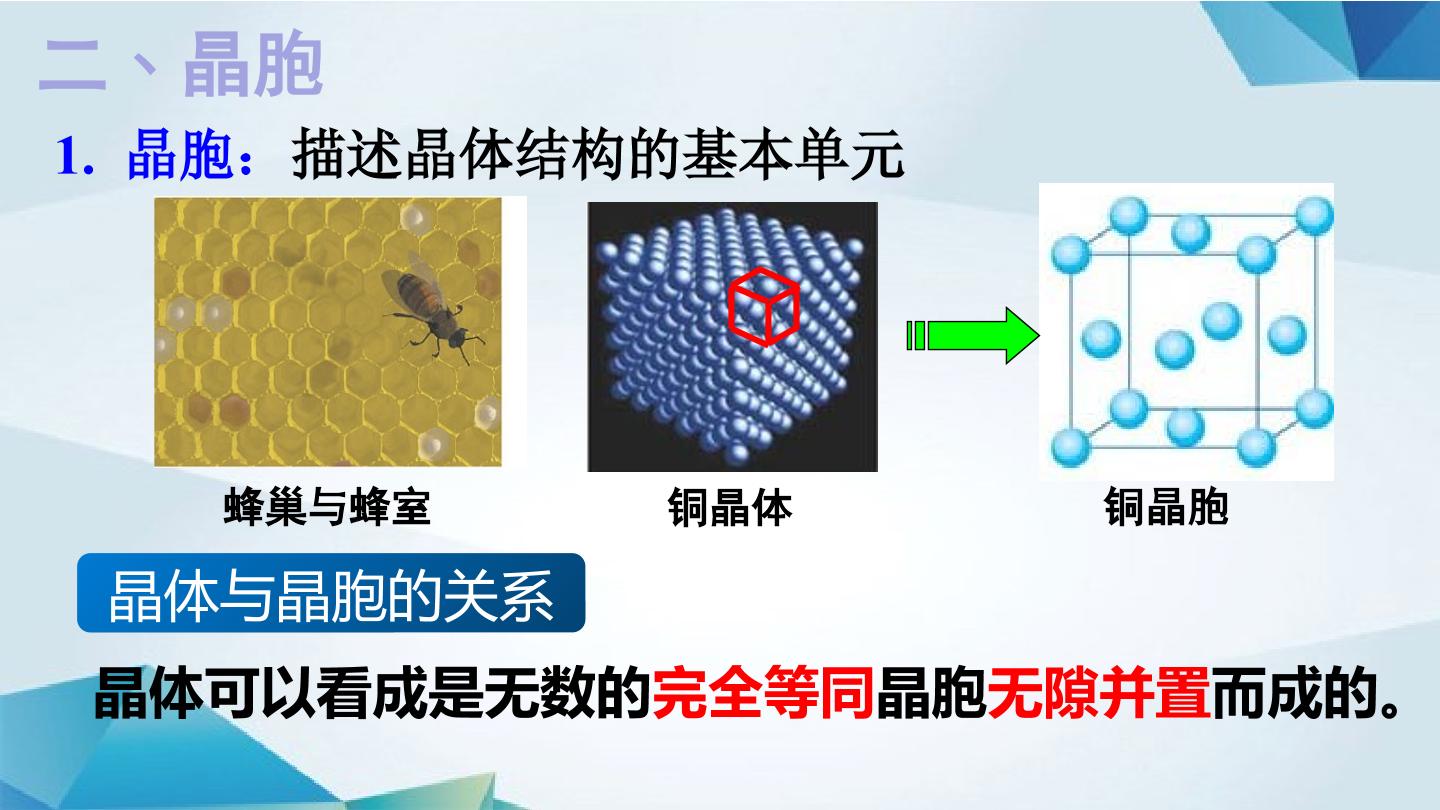 二、晶胞

1. 晶胞：描述晶体结构的基本单元

蜂巢与蜂室

铜晶体

铜晶胞

晶体与晶胞的关系

晶体可以看成是无数的完全等同晶胞无隙并置而成的。